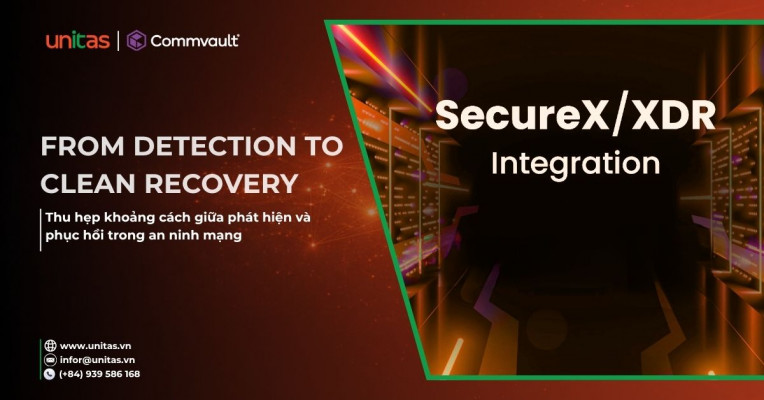 unitas | Commvault

FROM DETECTION TO CLEAN RECOVERY

Thu hẹp khoảng cách giữa phát hiện và phục hồi trong an ninh mạng

SecureX/XDR Integration

www.unitas.vn
infor@unitas.vn
(+84) 939 586 168